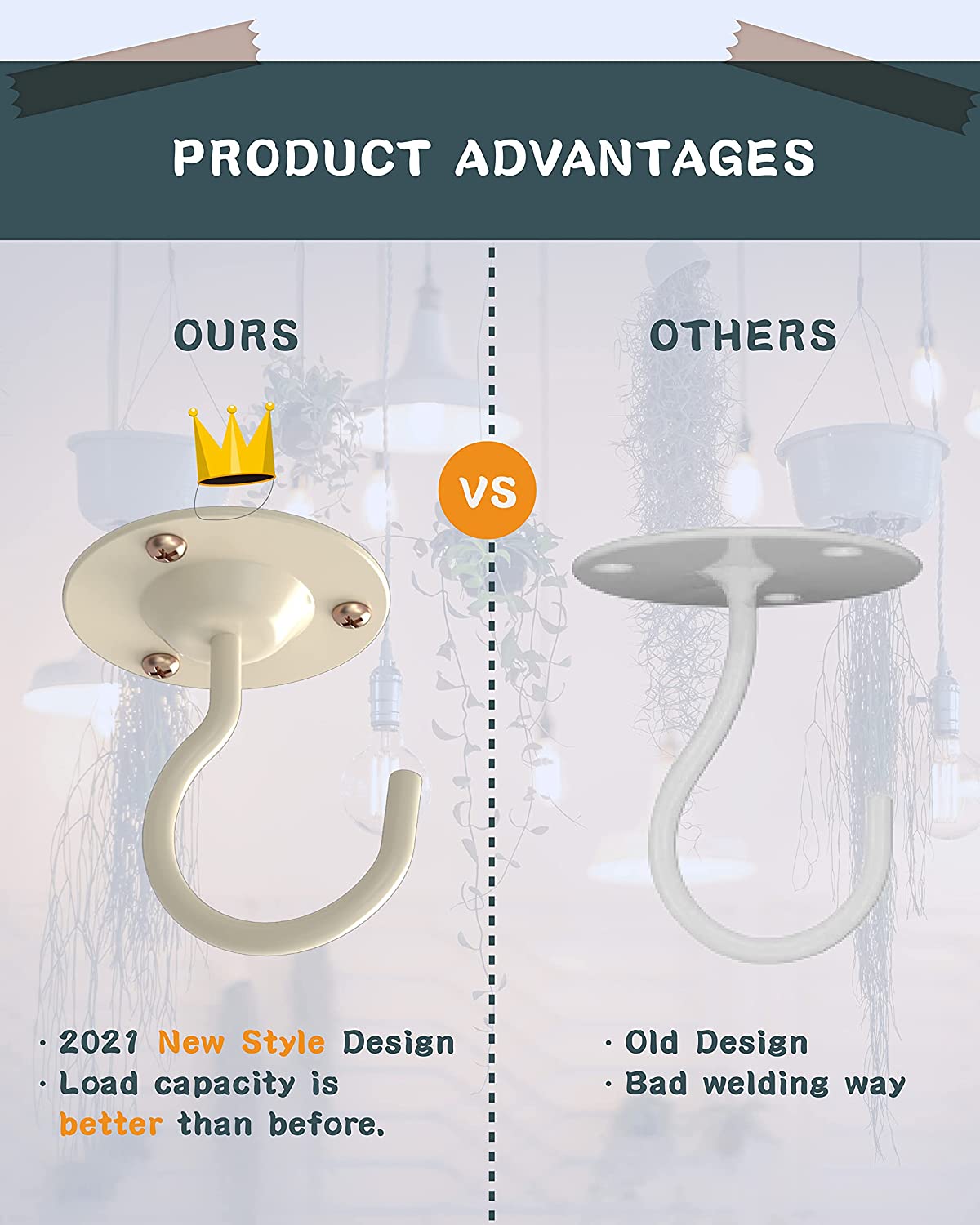 PRODUCT ADVANTAGES

OURS

VS

OTHERS

· 2021 New Style Design
· Load capacity is better than before.

· Old Design
· Bad welding way